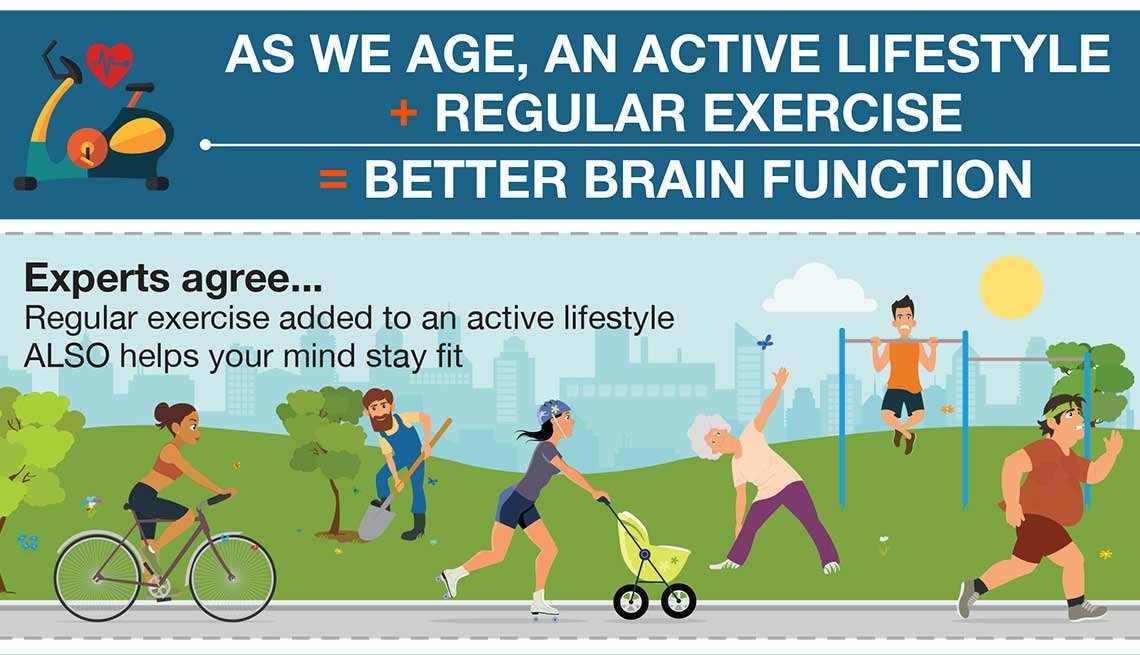 AS WE AGE, AN ACTIVE LIFESTYLE
+ REGULAR EXERCISE
= BETTER BRAIN FUNCTION

Experts agree...
Regular exercise added to an active lifestyle ALSO helps your mind stay fit